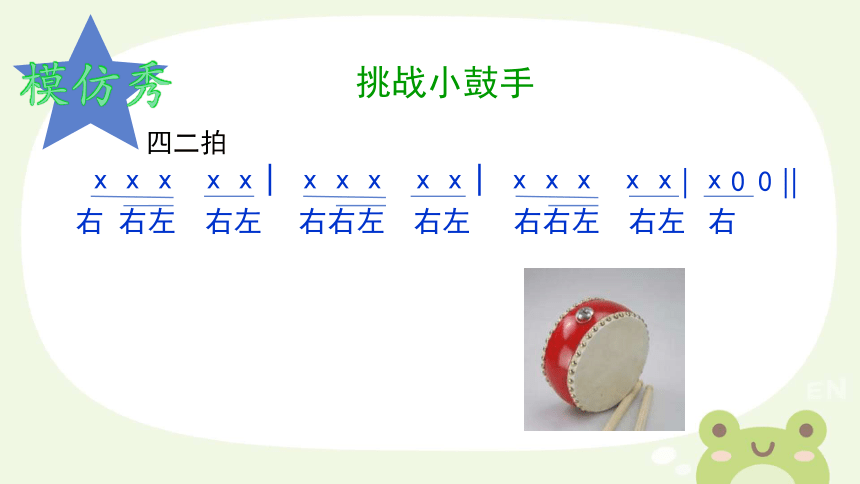 模仿秀

挑战小鼓手

四二拍

x x x　x x | x x x　x x | x x x　x x | x 0 0 ||

右 右左　右左　右右左　右左　右右左　右左　右

EN